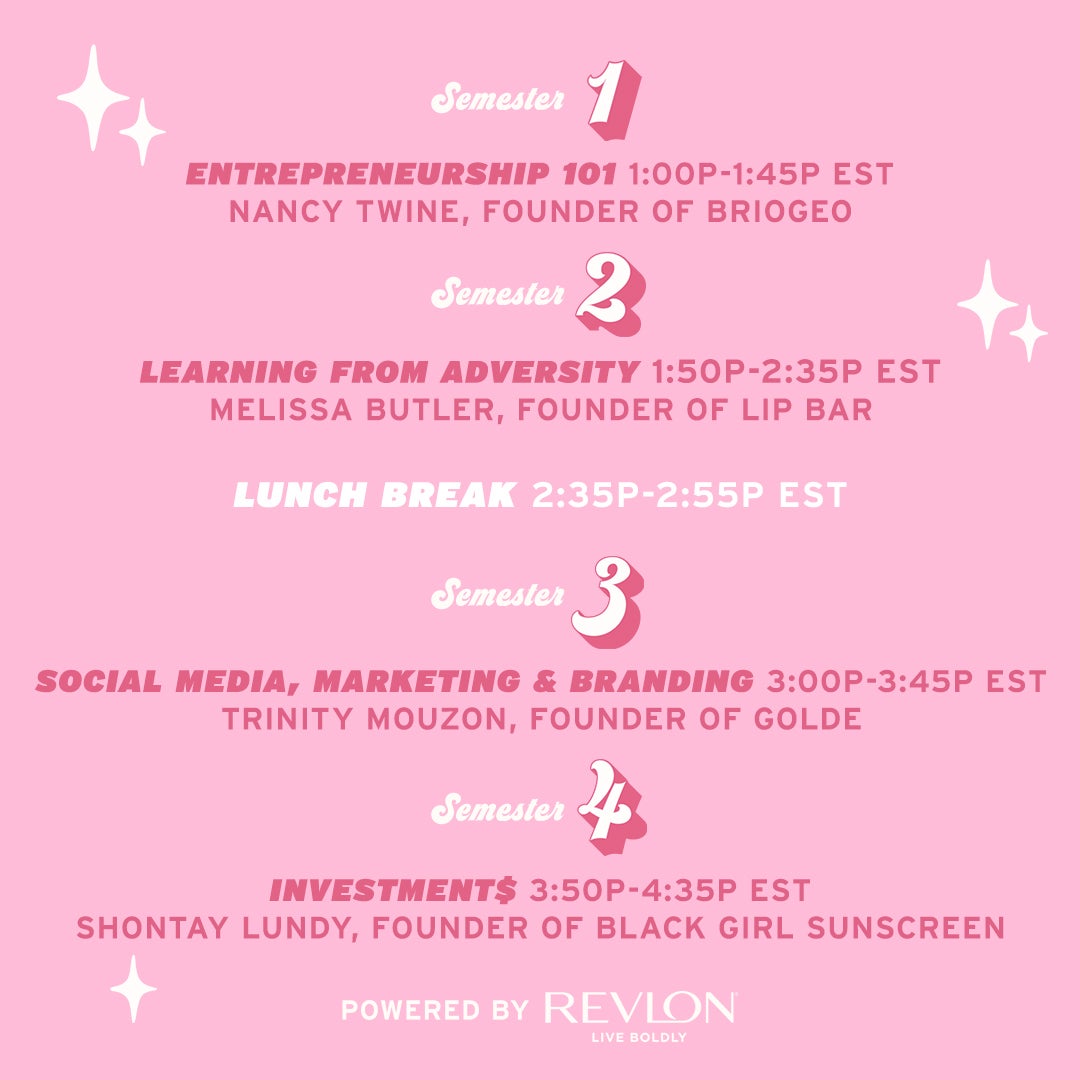 Semester 1

ENTREPRENEURSHIP 101 1:00P-1:45P EST
NANCY TWINE, FOUNDER OF BRIOGEO

Semester 2

LEARNING FROM ADVERSITY 1:50P-2:35P EST
MELISSA BUTLER, FOUNDER OF LIP BAR

LUNCH BREAK 2:35P-2:55P EST

Semester 3

SOCIAL MEDIA, MARKETING & BRANDING 3:00P-3:45P EST
TRINITY MOUZON, FOUNDER OF GOLDE

Semester 4

INVESTMENT$ 3:50P-4:35P EST
SHONTAY LUNDY, FOUNDER OF BLACK GIRL SUNSCREEN

POWERED BY REVLON
LIVE BOLDLY